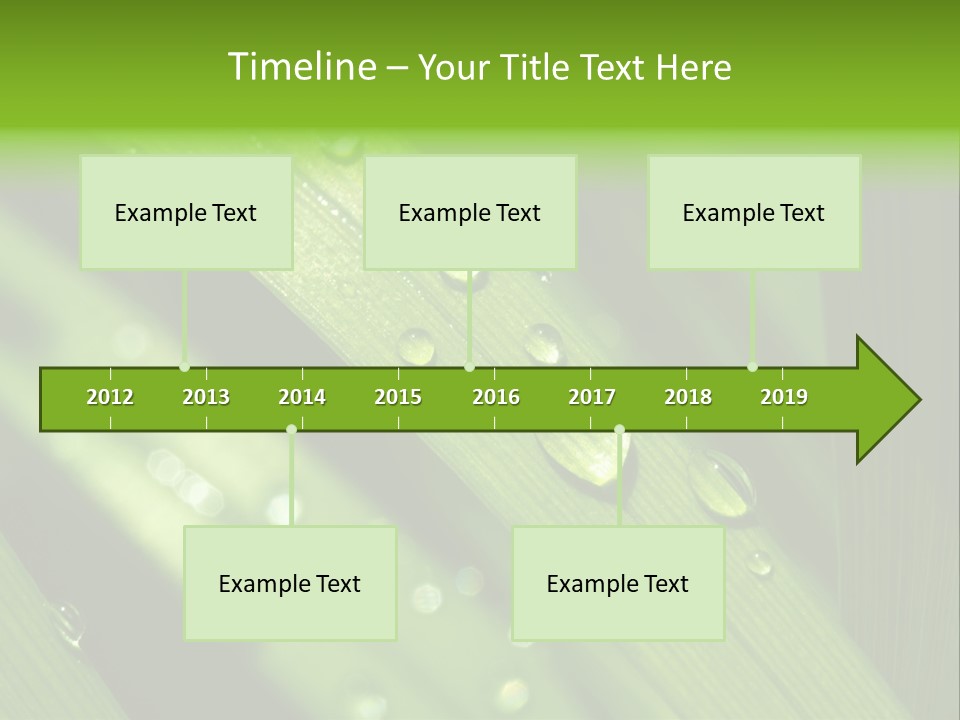 Timeline – Your Title Text Here

Example Text

Example Text

Example Text

2012 2013 2014 2015 2016 2017 2018 2019

Example Text

Example Text